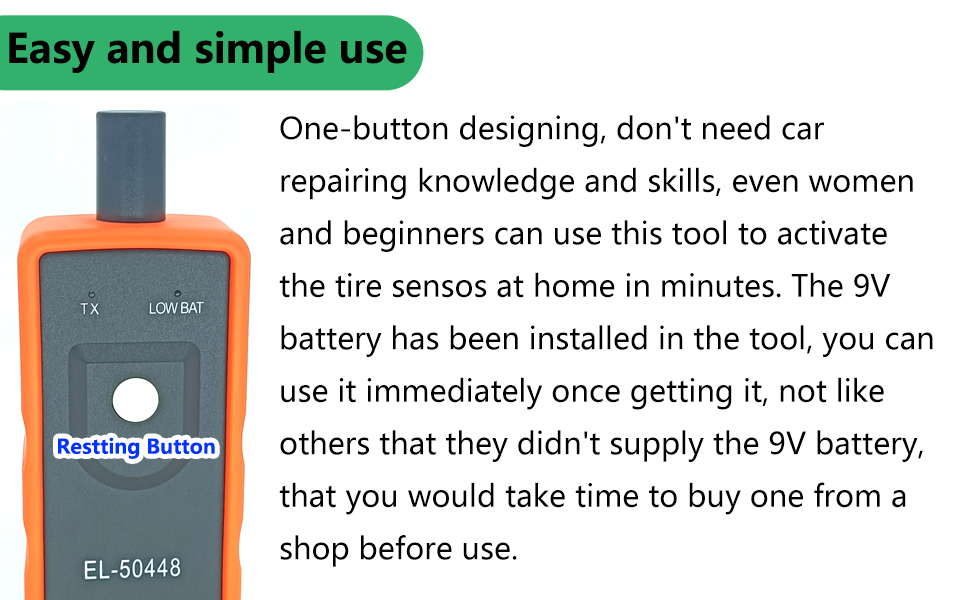 Easy and simple use

TX
LOW BAT
Restting Button
EL-50448

One-button designing, don't need car repairing knowledge and skills, even women and beginners can use this tool to activate the tire sensos at home in minutes. The 9V battery has been installed in the tool, you can use it immediately once getting it, not like others that they didn't supply the 9V battery, that you would take time to buy one from a shop before use.